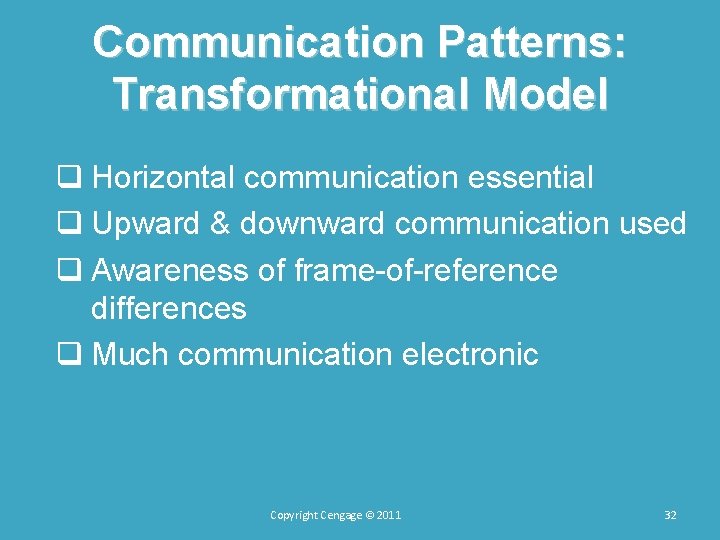 Communication Patterns: Transformational Model

❑ Horizontal communication essential
❑ Upward & downward communication used
❑ Awareness of frame-of-reference differences
❑ Much communication electronic

Copyright Cengage © 2011

32